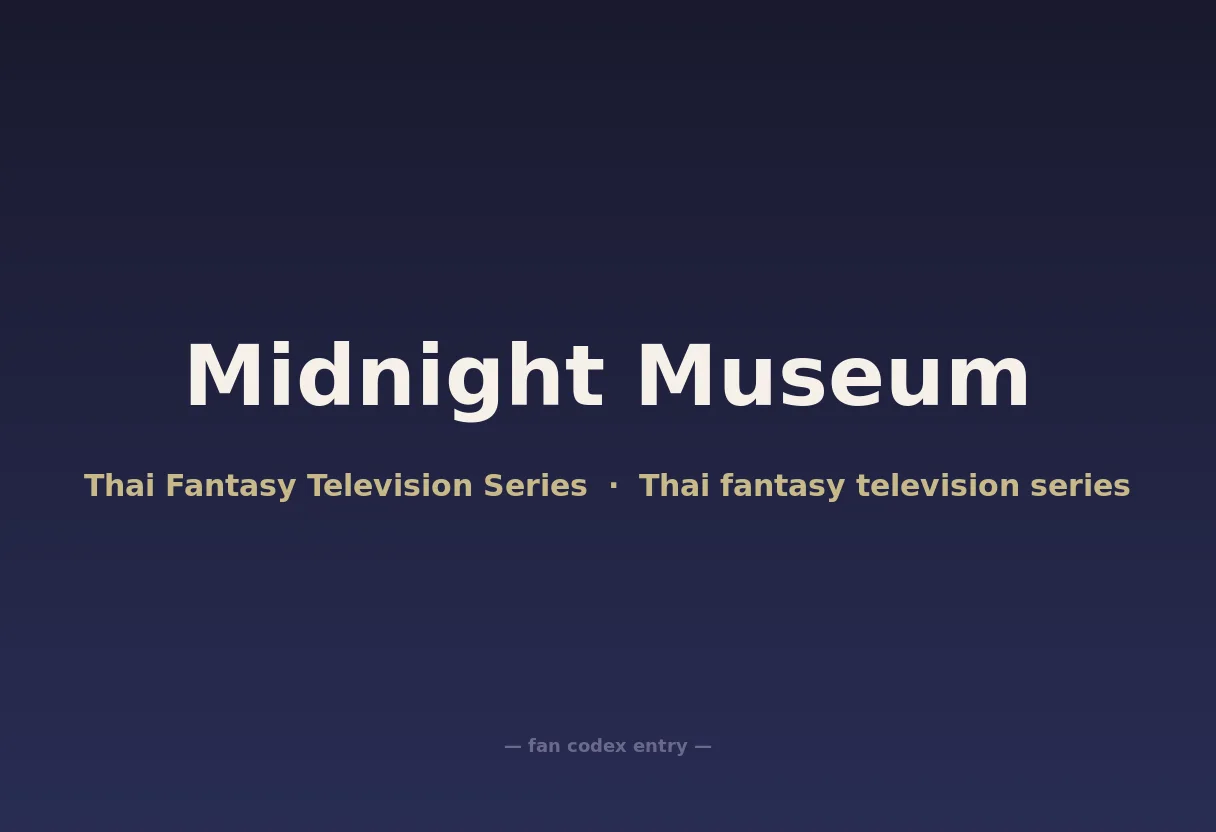 Midnight Museum

Thai Fantasy Television Series · Thai fantasy television series

— fan codex entry —